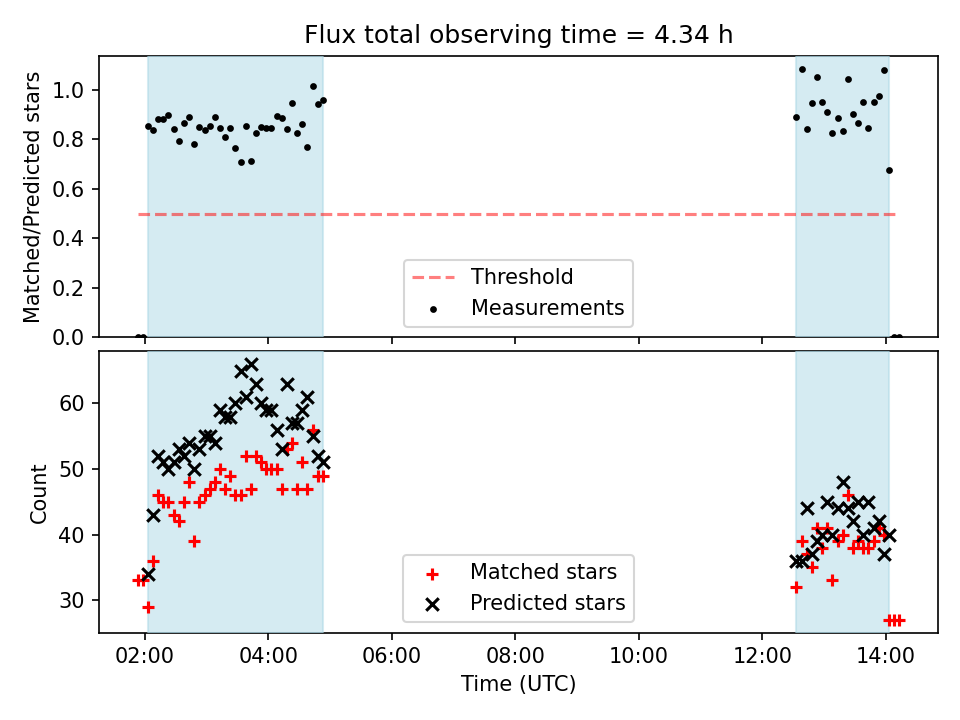 Flux total observing time = 4.34 h

Matched/Predicted stars

1.0
0.8
0.6
0.4
0.2
0.0

Threshold
Measurements

Count

60
50
40
30

Matched stars
Predicted stars

02:00
04:00
06:00
08:00
10:00
12:00
14:00

Time (UTC)